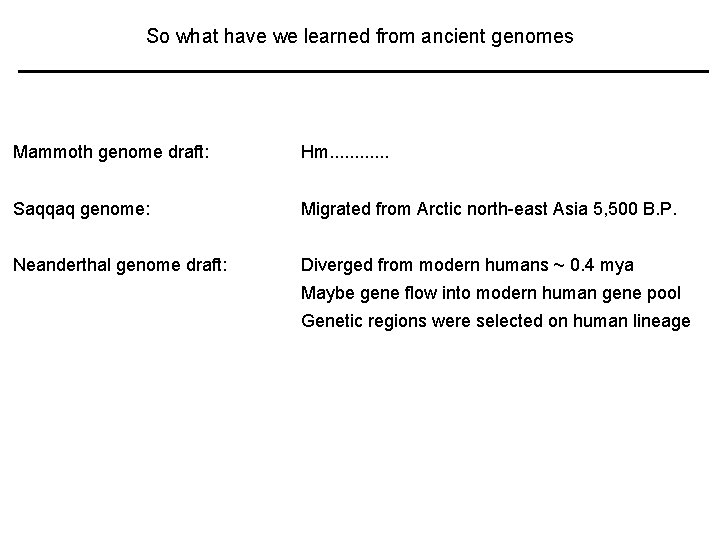 So what have we learned from ancient genomes

Mammoth genome draft: Hm............

Saqqaq genome: Migrated from Arctic north-east Asia 5,500 B.P.

Neanderthal genome draft: Diverged from modern humans ~ 0.4 mya
Maybe gene flow into modern human gene pool
Genetic regions were selected on human lineage